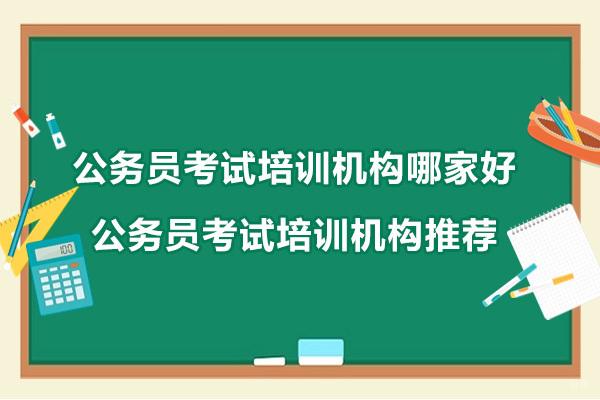 公务员考试培训机构哪家好
公务员考试培训机构推荐

100